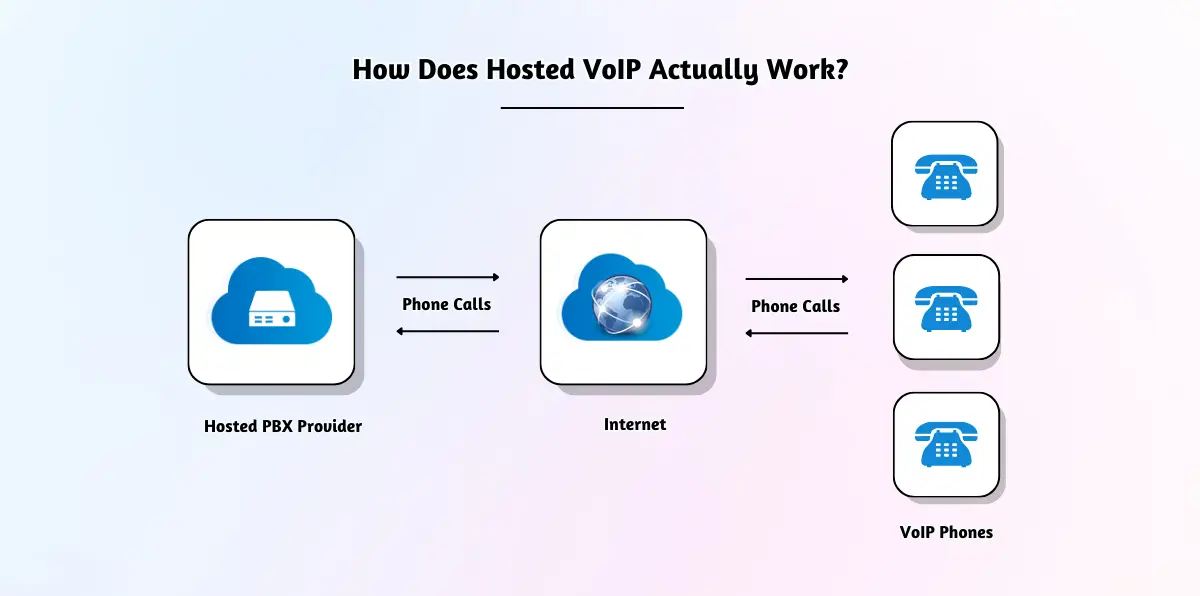 How Does Hosted VoIP Actually Work?

Phone Calls

Phone Calls

Hosted PBX Provider

Internet

VoIP Phones